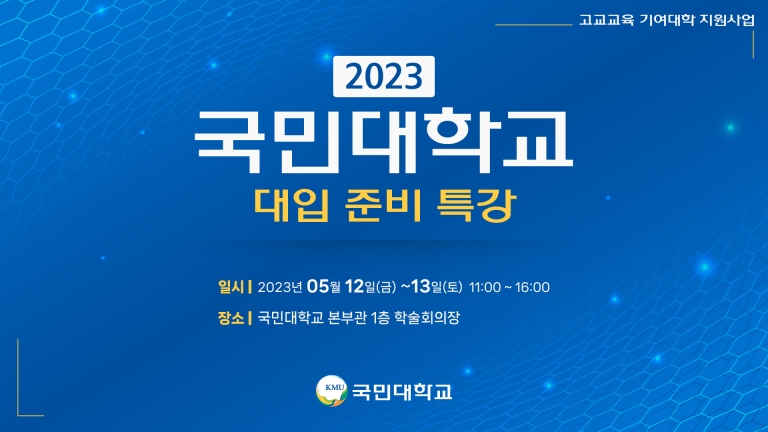 고교교육 기여대학 지원사업

2023

국민대학교

대입 준비 특강

일시 | 2023년 05월 12일(금) ~13일(토) 11:00 ~ 16:00

장소 | 국민대학교 본부관 1층 학술회의장

KMU 국민대학교